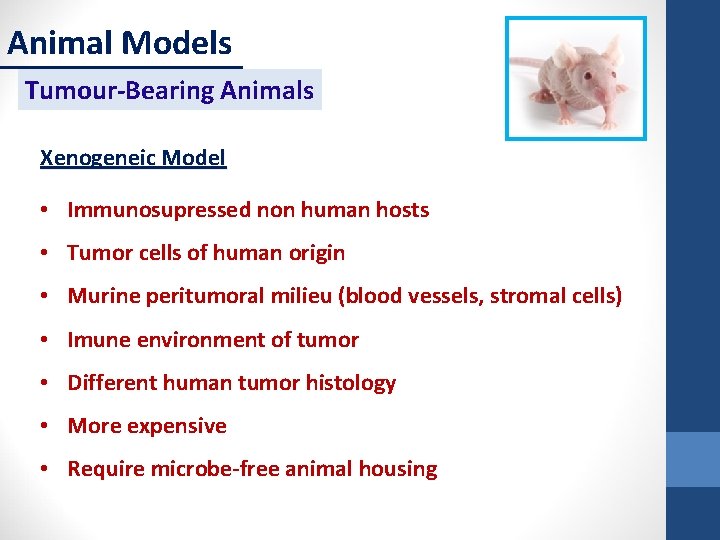 Animal Models

Tumour-Bearing Animals

Xenogeneic Model

• Immunosupressed non human hosts
• Tumor cells of human origin
• Murine peritumoral milieu (blood vessels, stromal cells)
• Imune environment of tumor
• Different human tumor histology
• More expensive
• Require microbe-free animal housing